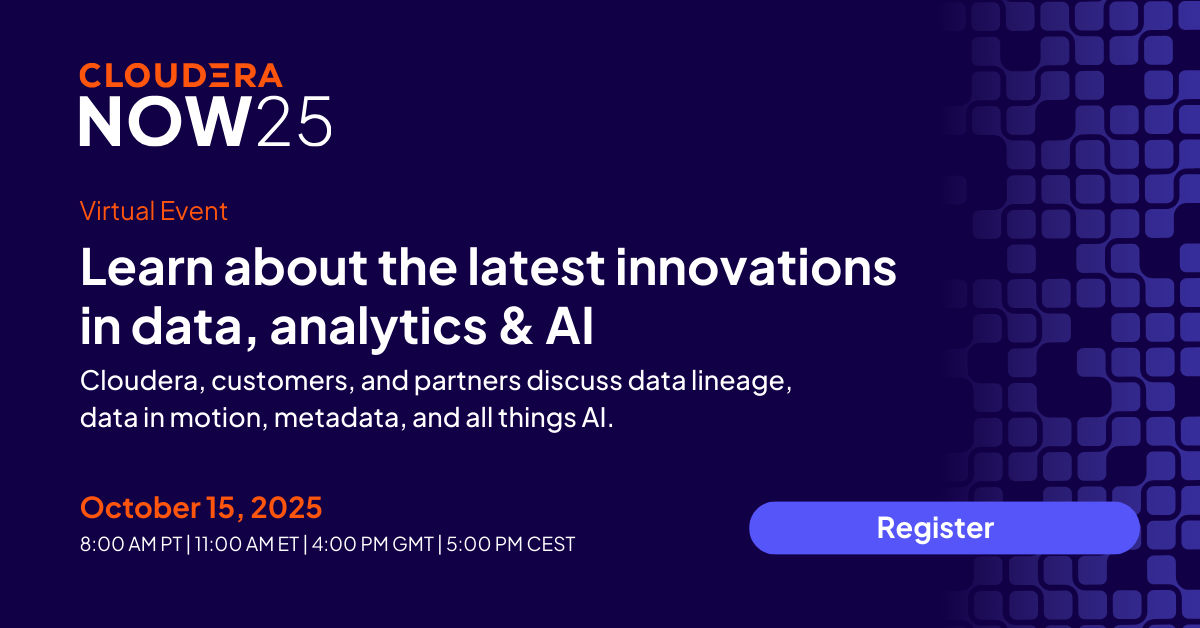 CLOUDERA
NOW25

Virtual Event

Learn about the latest innovations in data, analytics & AI

Cloudera, customers, and partners discuss data lineage, data in motion, metadata, and all things AI.

October 15, 2025

8:00 AM PT | 11:00 AM ET | 4:00 PM GMT | 5:00 PM CEST

Register